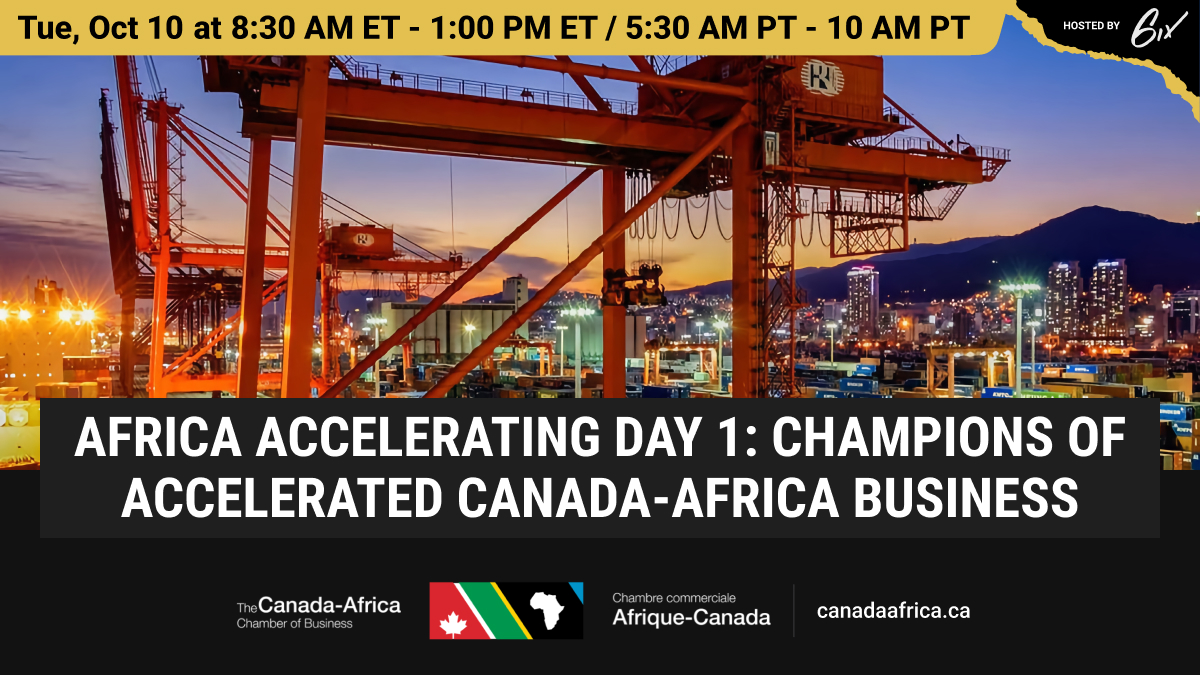 Tue, Oct 10 at 8:30 AM ET - 1:00 PM ET / 5:30 AM PT - 10 AM PT

HOSTED BY 6ix

AFRICA ACCELERATING DAY 1: CHAMPIONS OF ACCELERATED CANADA-AFRICA BUSINESS

The Canada-Africa Chamber of Business

Chambre commerciale Afrique-Canada

canadaafrica.ca